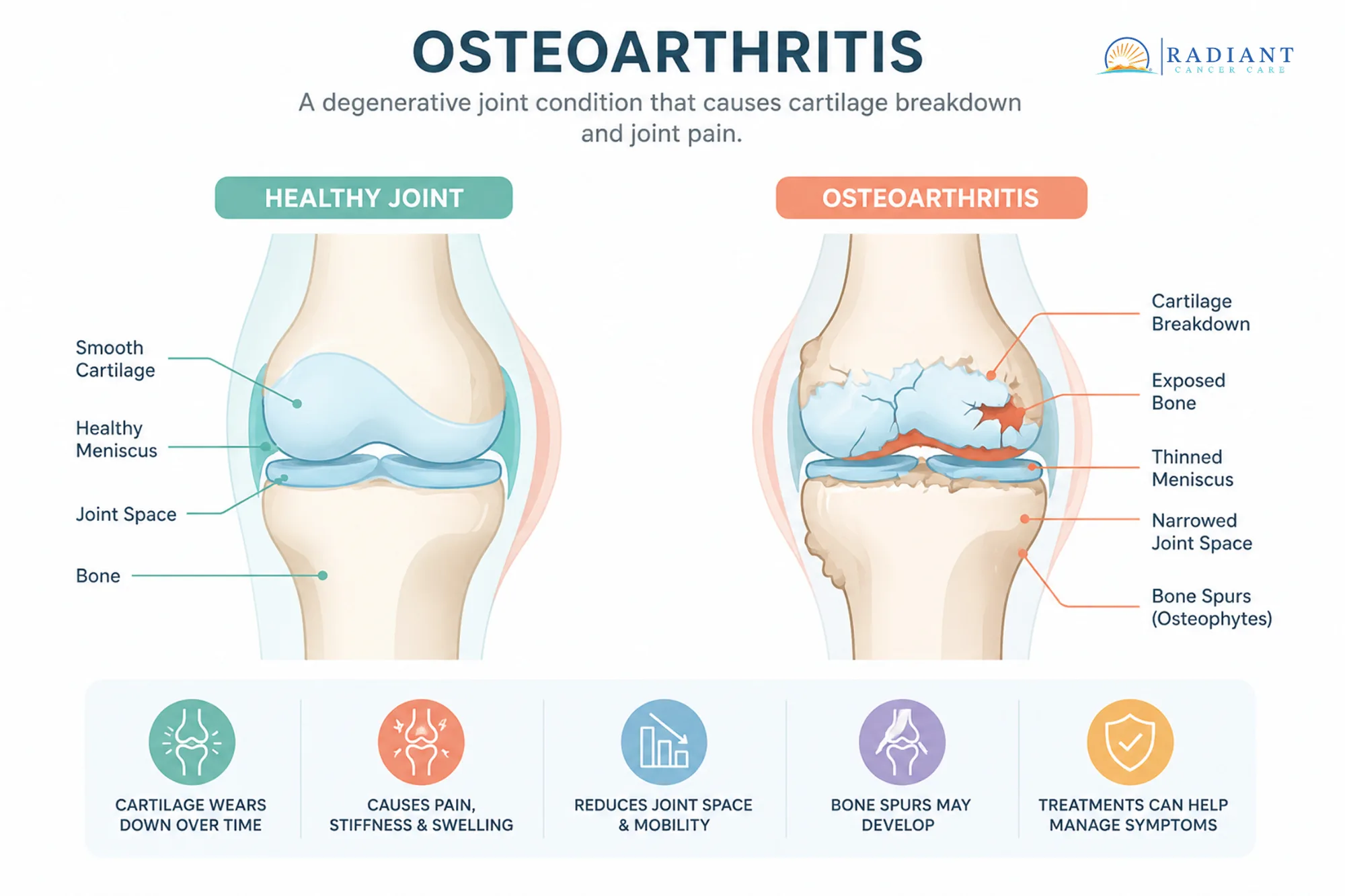 OSTEOARTHRITIS

RADIANT
CANCER CARE

A degenerative joint condition that causes cartilage breakdown and joint pain.

HEALTHY JOINT

Smooth Cartilage

Healthy Meniscus

Joint Space

Bone

OSTEOARTHRITIS

Cartilage Breakdown

Exposed Bone

Thinned Meniscus

Narrowed Joint Space

Bone Spurs (Osteophytes)

CARTILAGE WEARS DOWN OVER TIME

CAUSES PAIN, STIFFNESS & SWELLING

REDUCES JOINT SPACE & MOBILITY

BONE SPURS MAY DEVELOP

TREATMENTS CAN HELP MANAGE SYMPTOMS